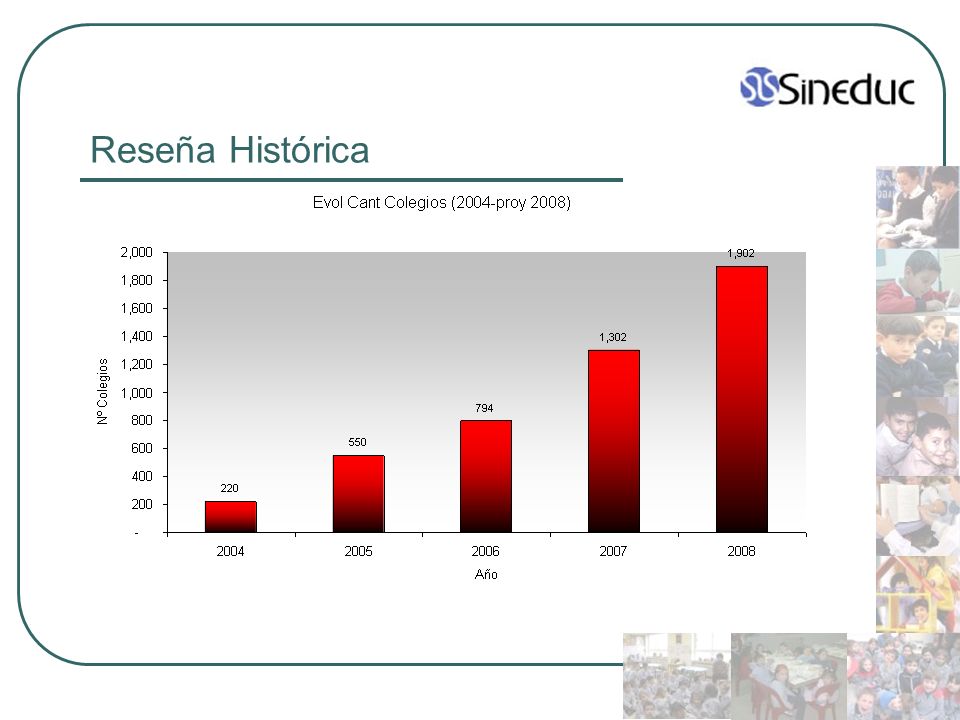 Sineduc

Reseña Histórica

Evol Cant Colegios (2004-proy 2008)

Nº Colegios

2,000
1,800
1,600
1,400
1,200
1,000
800
600
400
200
-

220
550
794
1,302
1,902

2004
2005
2006
2007
2008

Año